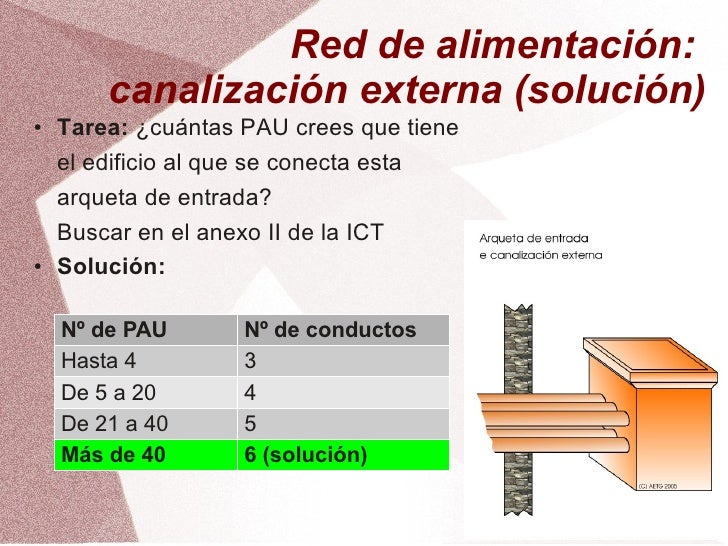 Red de alimentación: canalización externa (solución)

• Tarea: ¿cuántas PAU crees que tiene el edificio al que se conecta esta arqueta de entrada?
Buscar en el anexo II de la ICT

• Solución:

| Nº de PAU | Nº de conductos |
|---|---|
| Hasta 4 | 3 |
| De 5 a 20 | 4 |
| De 21 a 40 | 5 |
| Más de 40 | 6 (solución) |

Arqueta de entrada e canalización externa

(C) AETG 2005